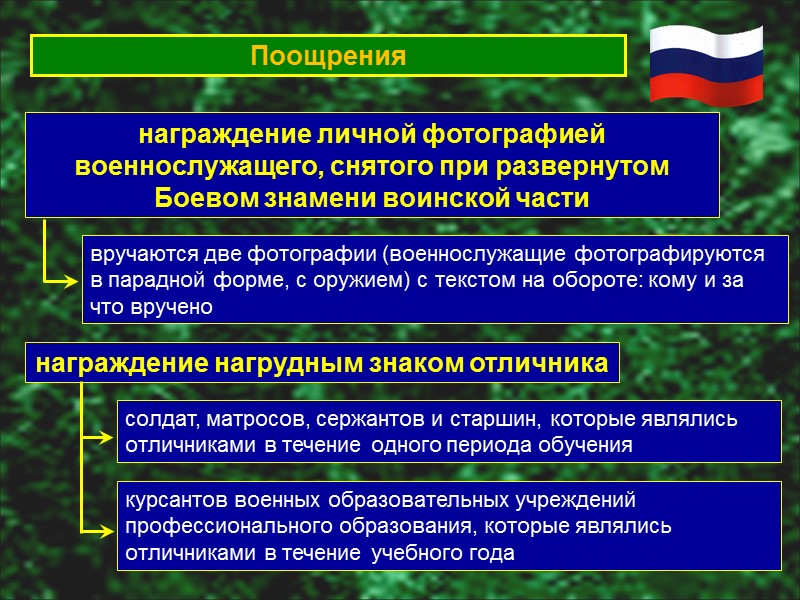 Поощрения

награждение личной фотографией военнослужащего, снятого при развернутом Боевом знамени воинской части

вручаются две фотографии (военнослужащие фотографируются в парадной форме, с оружием) с текстом на обороте: кому и за что вручено

награждение нагрудным знаком отличника

солдат, матросов, сержантов и старшин, которые являлись отличниками в течение одного периода обучения

курсантов военных образовательных учреждений профессионального образования, которые являлись отличниками в течение учебного года